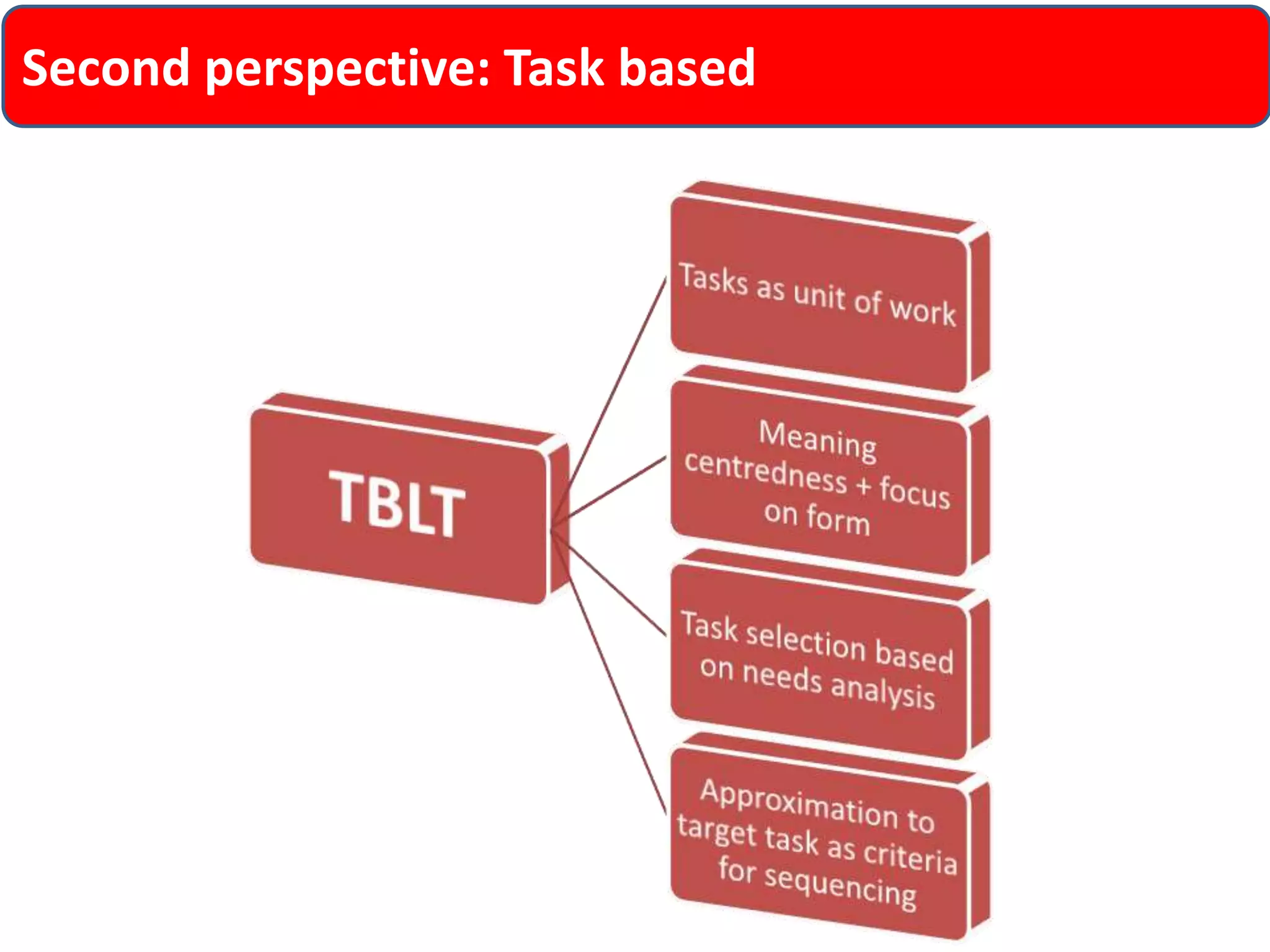 Second perspective: Task based

TBLT

Tasks as unit of work

Meaning centredness + focus on form

Task selection based on needs analysis

Approximation to target task as criteria for sequencing